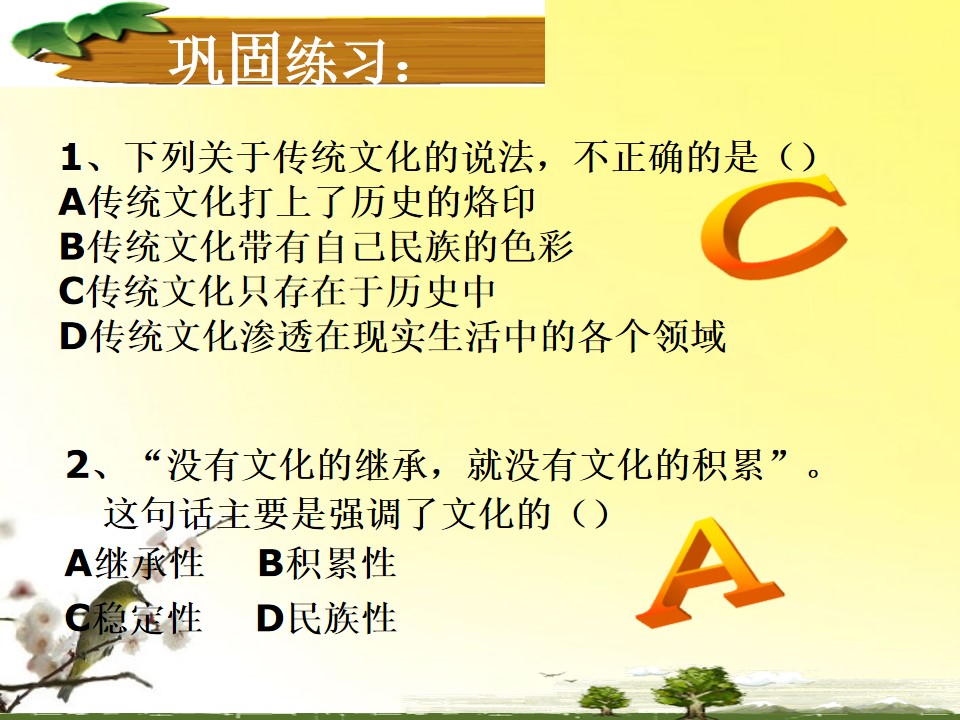 巩固练习：

1、下列关于传统文化的说法，不正确的是（）
A传统文化打上了历史的烙印
B传统文化带有自己民族的色彩
C传统文化只存在于历史中
D传统文化渗透在现实生活中的各个领域

C

2、“没有文化的继承，就没有文化的积累”。这句话主要是强调了文化的（）
A继承性 B积累性
C稳定性 D民族性

A